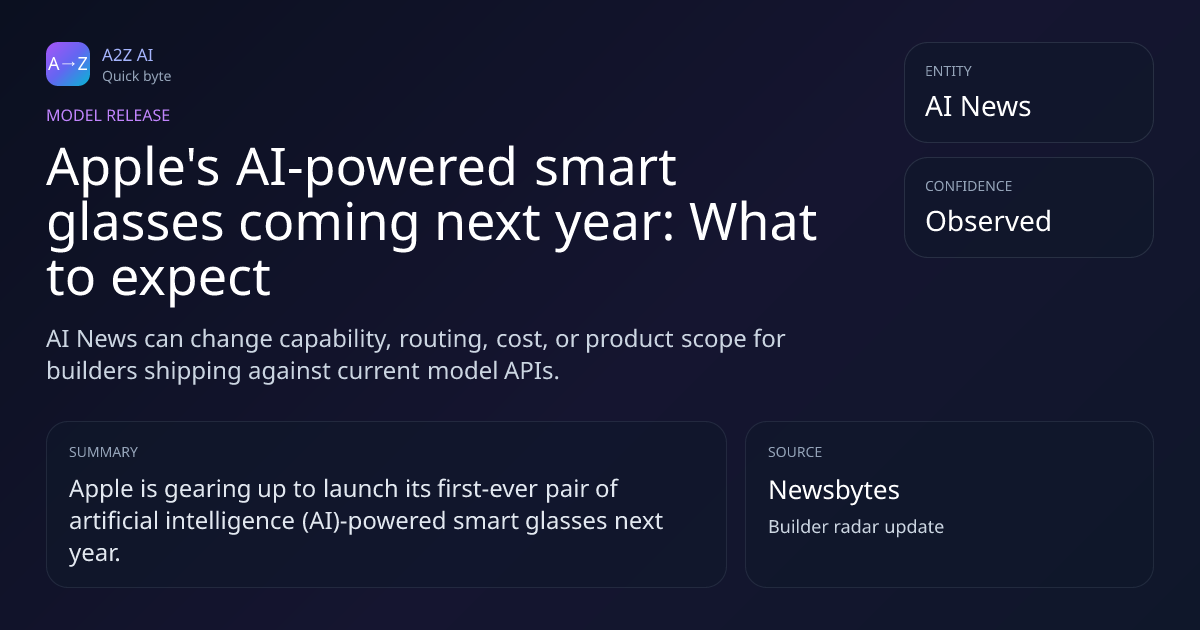 A→Z
A2Z AI
Quick byte

MODEL RELEASE

Apple's AI-powered smart glasses coming next year: What to expect

AI News can change capability, routing, cost, or product scope for builders shipping against current model APIs.

ENTITY
AI News

CONFIDENCE
Observed

SUMMARY
Apple is gearing up to launch its first-ever pair of artificial intelligence (AI)-powered smart glasses next year.

SOURCE
Newsbytes
Builder radar update